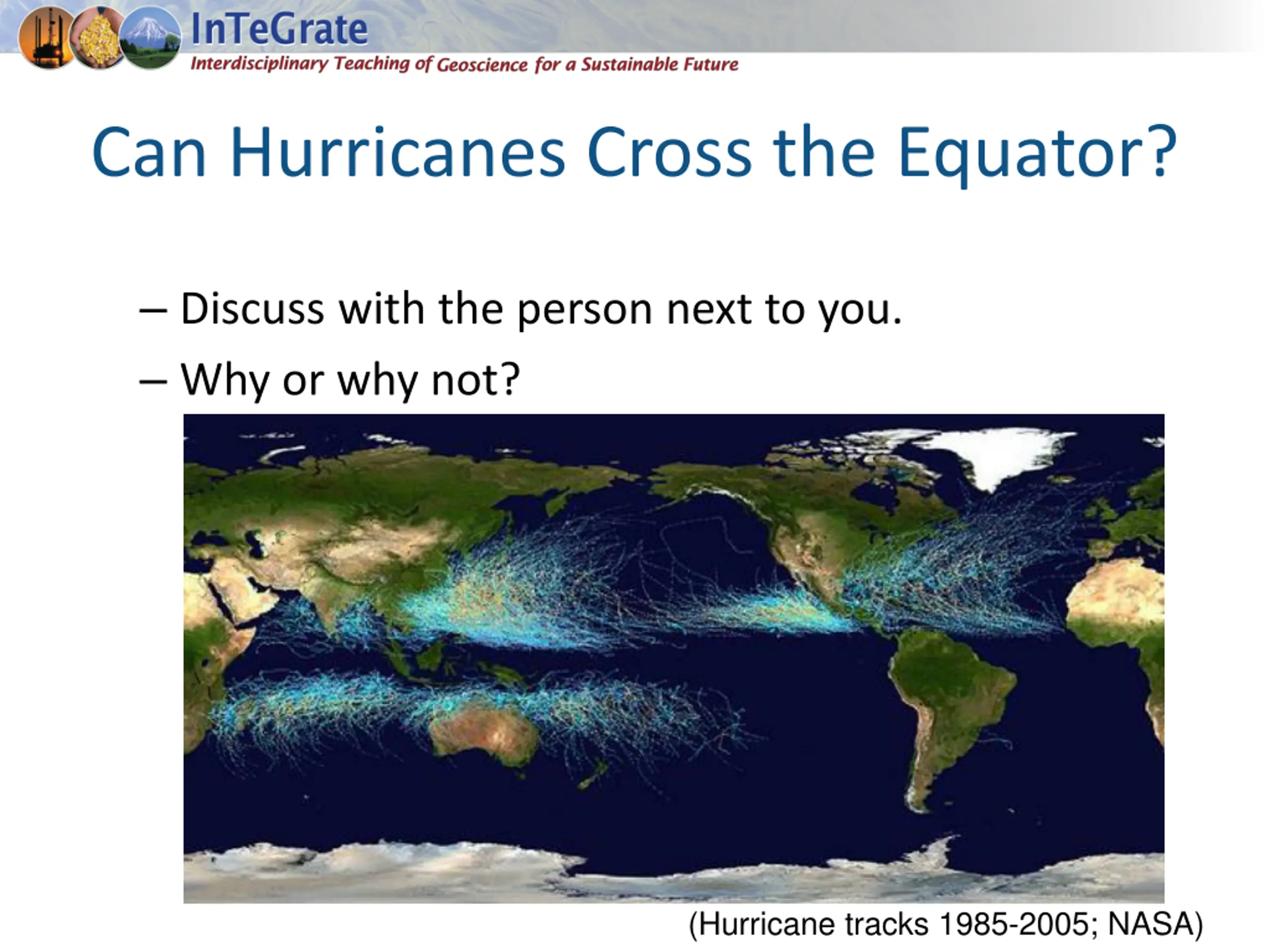 InTeGrate
Interdisciplinary Teaching of Geoscience for a Sustainable Future

Can Hurricanes Cross the Equator?

– Discuss with the person next to you.

– Why or why not?

(Hurricane tracks 1985-2005; NASA)